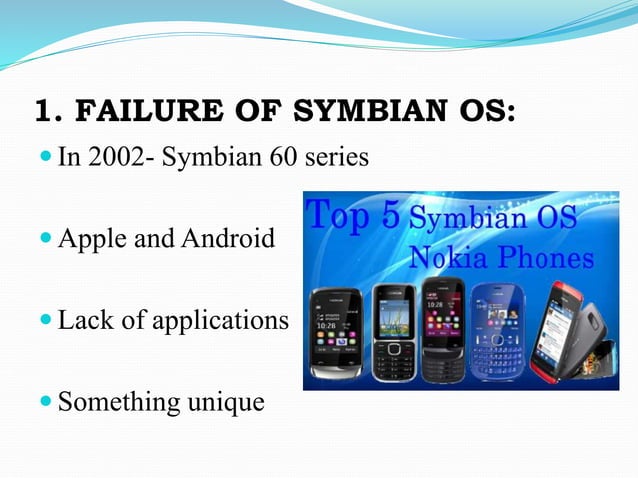 1. FAILURE OF SYMBIAN OS:

In 2002- Symbian 60 series

Apple and Android

Lack of applications

Something unique

Top 5 Symbian OS Nokia Phones

10:28

10:28